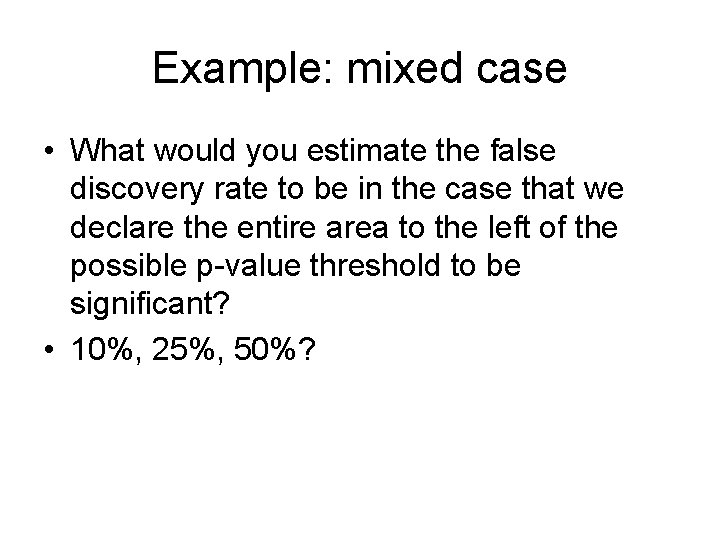 Example: mixed case

• What would you estimate the false discovery rate to be in the case that we declare the entire area to the left of the possible p-value threshold to be significant?
• 10%, 25%, 50%?